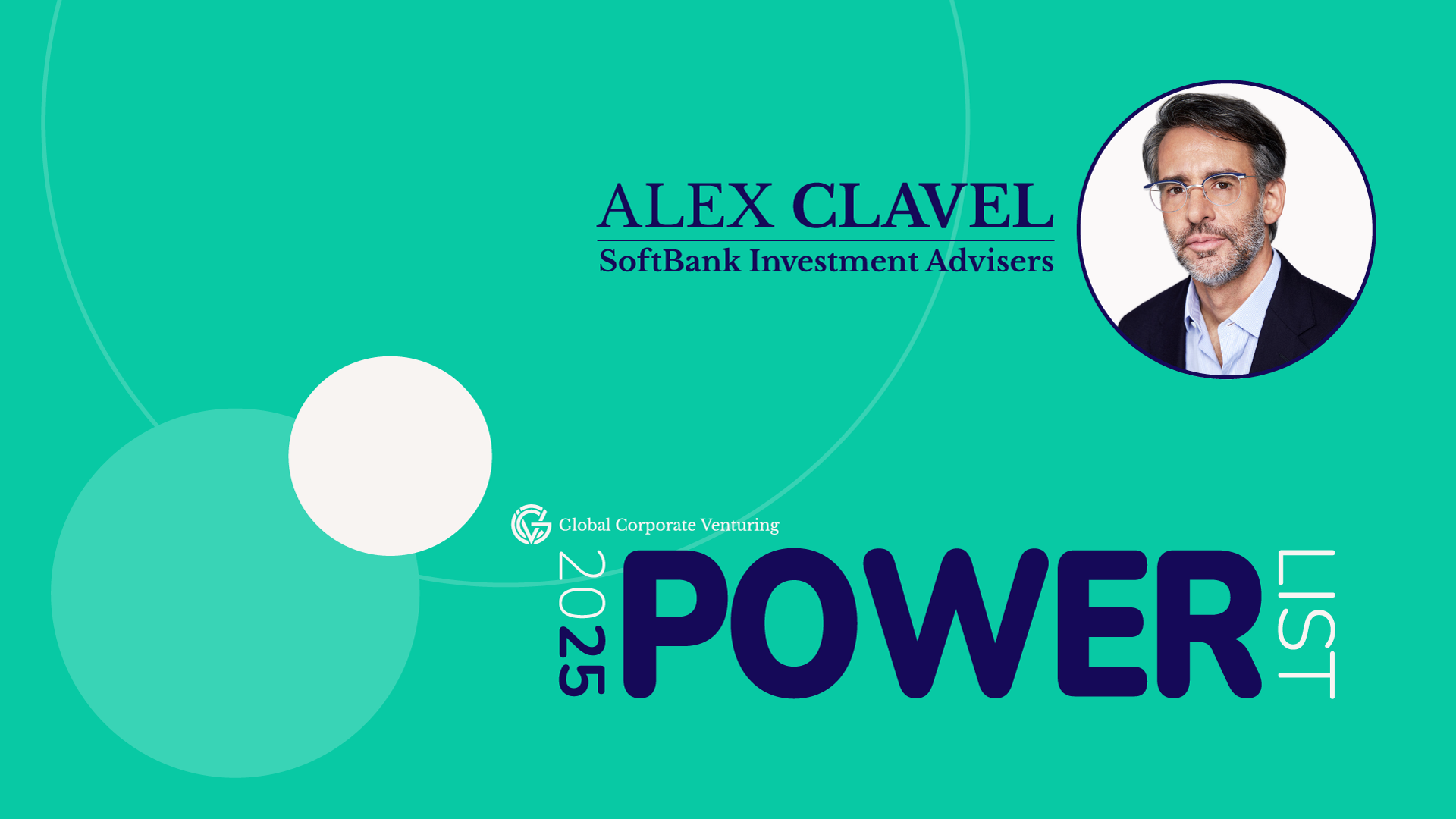 ALEX CLAVEL
SoftBank Investment Advisers

Global Corporate Venturing

2025 POWER LIST